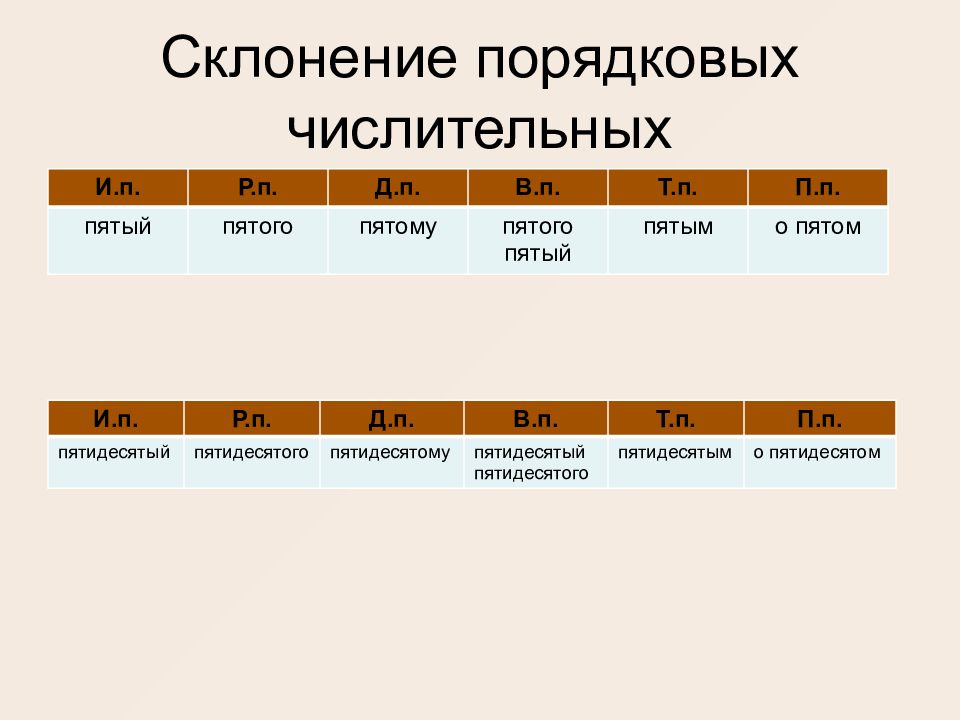 Склонение порядковых числительных

| И.п. | Р.п. | Д.п. | В.п. | Т.п. | П.п. |
|---|---|---|---|---|---|
| пятый | пятого | пятому | пятого пятый | пятым | о пятом |

| И.п. | Р.п. | Д.п. | В.п. | Т.п. | П.п. |
|---|---|---|---|---|---|
| пятидесятый | пятидесятого | пятидесятому | пятидесятый пятидесятого | пятидесятым | о пятидесятом |